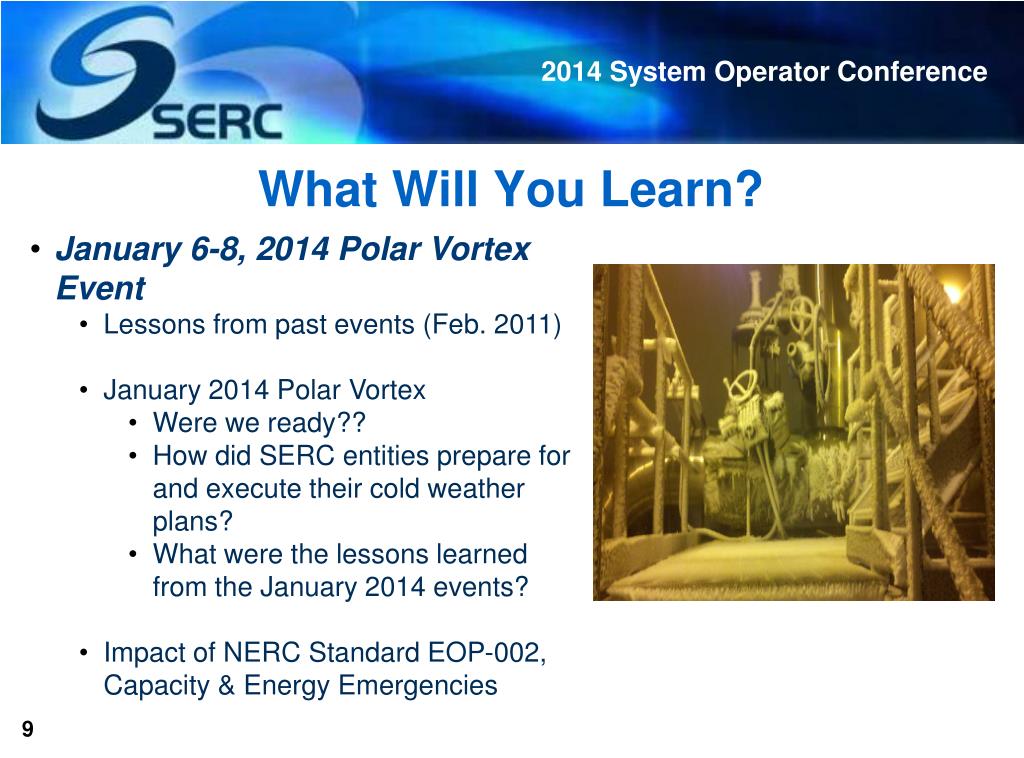 SERC

2014 System Operator Conference

What Will You Learn?

• January 6-8, 2014 Polar Vortex Event
  • Lessons from past events (Feb. 2011)

  • January 2014 Polar Vortex
    • Were we ready??
    • How did SERC entities prepare for and execute their cold weather plans?
    • What were the lessons learned from the January 2014 events?

  • Impact of NERC Standard EOP-002, Capacity & Energy Emergencies

9